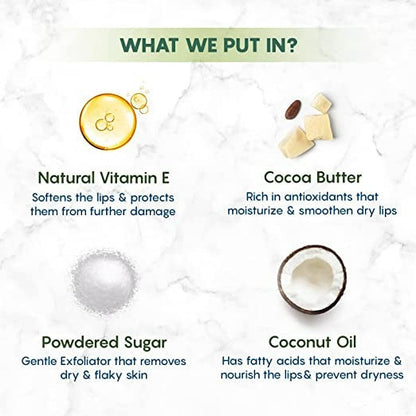 WHAT WE PUT IN?

Natural Vitamin E
Softens the lips & protects them from further damage

Cocoa Butter
Rich in antioxidants that moisturize & smoothen dry lips

Powdered Sugar
Gentle Exfoliator that removes dry & flaky skin

Coconut Oil
Has fatty acids that moisturize & nourish the lips& prevent dryness